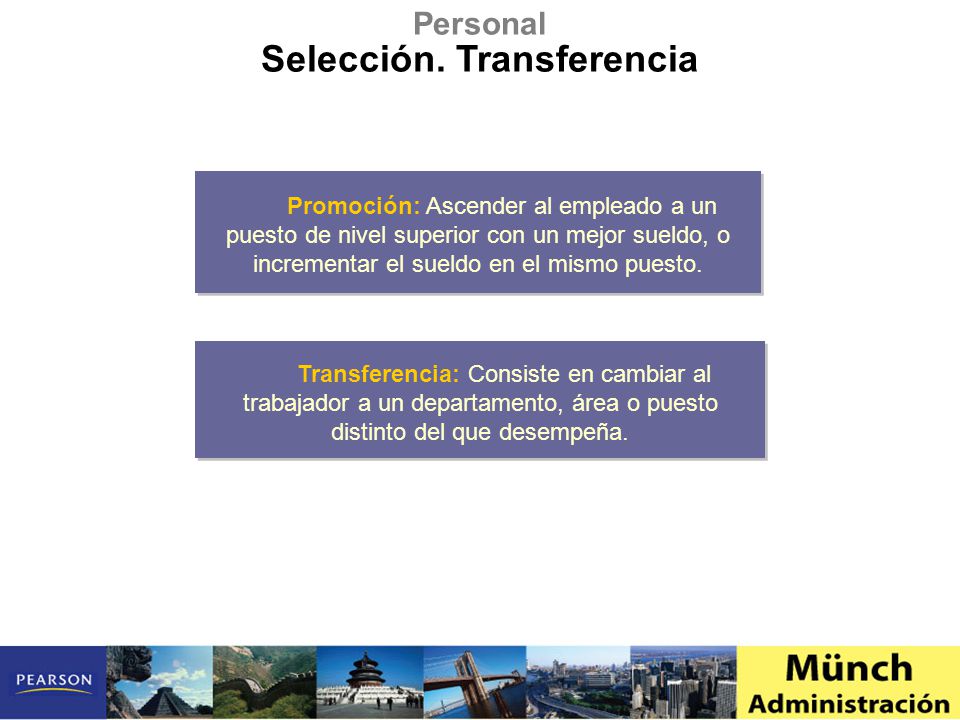 Personal
Selección. Transferencia

Promoción: Ascender al empleado a un puesto de nivel superior con un mejor sueldo, o incrementar el sueldo en el mismo puesto.

Transferencia: Consiste en cambiar al trabajador a un departamento, área o puesto distinto del que desempeña.

PEARSON

Münch
Administración